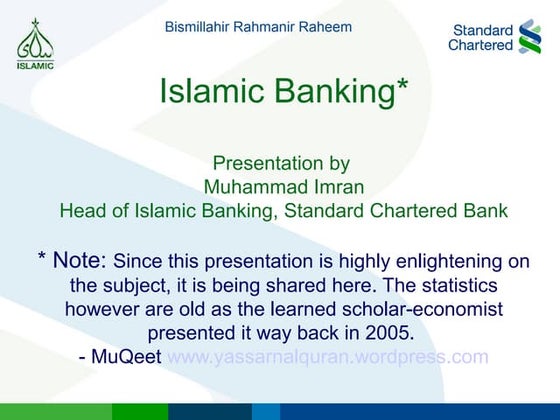 ISLAMIC

Bismillahir Rahmanir Raheem

Standard Chartered

Islamic Banking*

Presentation by
Muhammad Imran
Head of Islamic Banking, Standard Chartered Bank

* Note: Since this presentation is highly enlightening on the subject, it is being shared here. The statistics however are old as the learned scholar-economist presented it way back in 2005.
- MuQeet www.yassarnalquran.wordpress.com